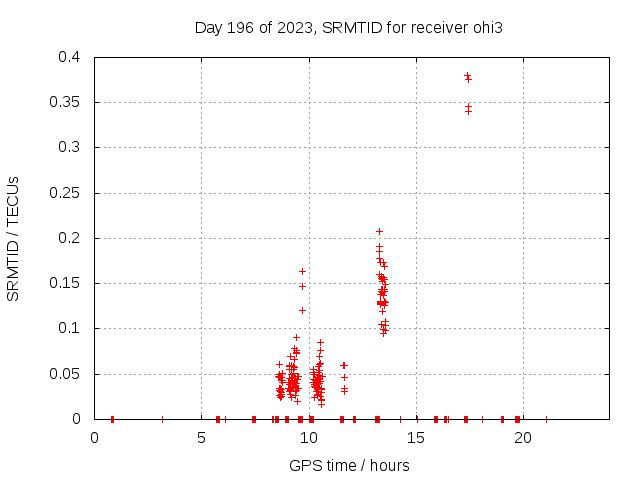 Day 196 of 2023, SRMTID for receiver ohi3

SRMTID / TECUs

0.4
0.35
0.3
0.25
0.2
0.15
0.1
0.05
0

0
5
10
15
20

GPS time / hours